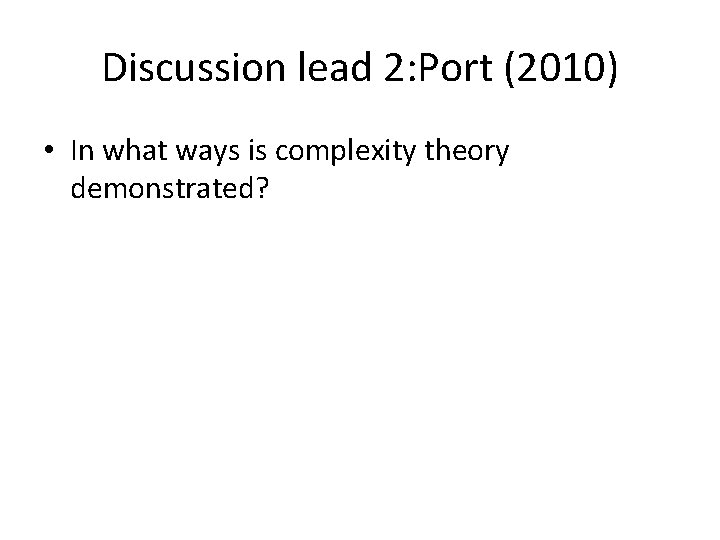 Discussion lead 2:Port (2010)

• In what ways is complexity theory demonstrated?